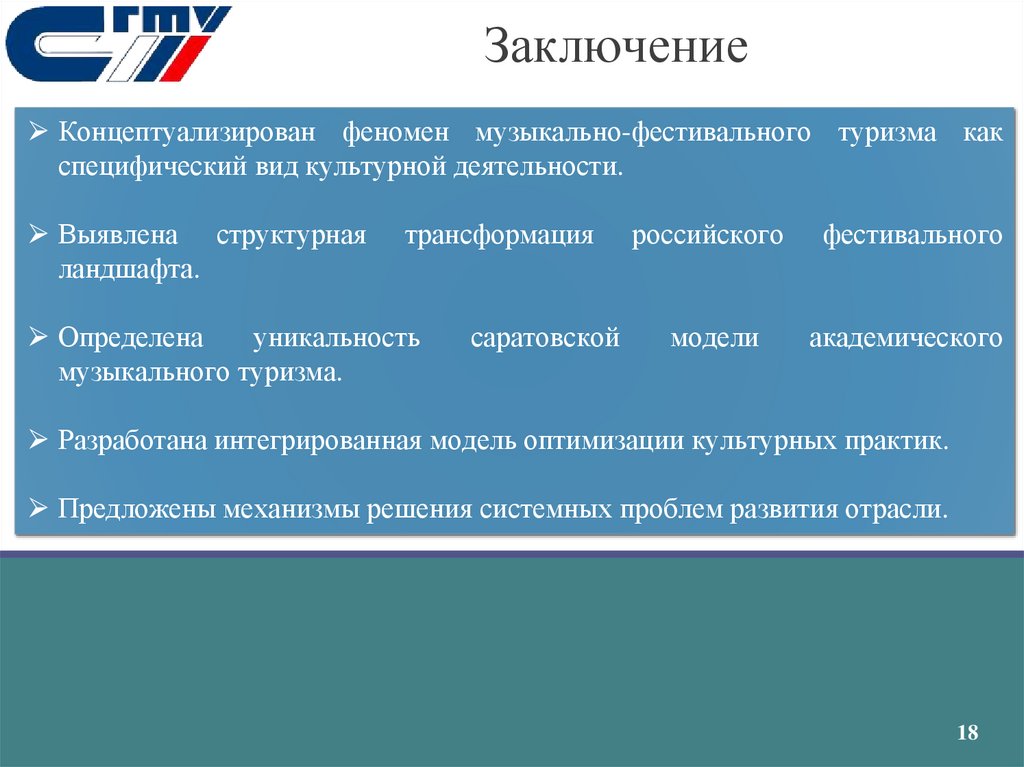 СГТУ

Заключение

➢ Концептуализирован феномен музыкально-фестивального туризма как специфический вид культурной деятельности.

➢ Выявлена структурная трансформация российского фестивального ландшафта.

➢ Определена уникальность саратовской модели академического музыкального туризма.

➢ Разработана интегрированная модель оптимизации культурных практик.

➢ Предложены механизмы решения системных проблем развития отрасли.

18